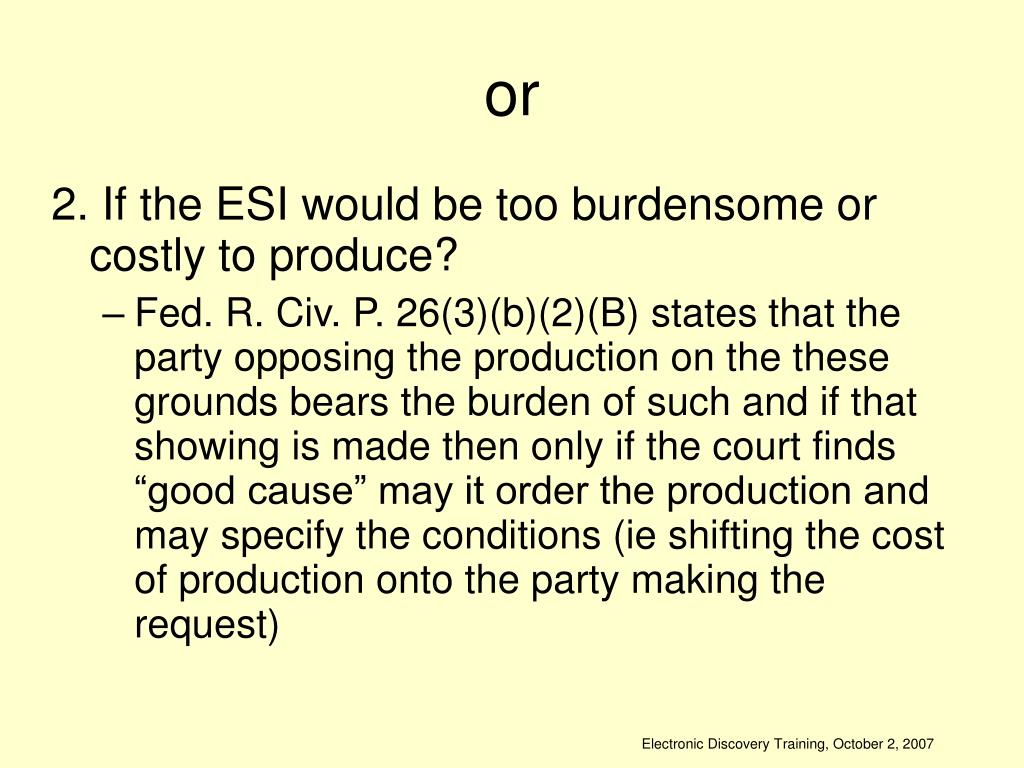 or

2. If the ESI would be too burdensome or costly to produce?

– Fed. R. Civ. P. 26(3)(b)(2)(B) states that the party opposing the production on the these grounds bears the burden of such and if that showing is made then only if the court finds “good cause” may it order the production and may specify the conditions (ie shifting the cost of production onto the party making the request)

Electronic Discovery Training, October 2, 2007